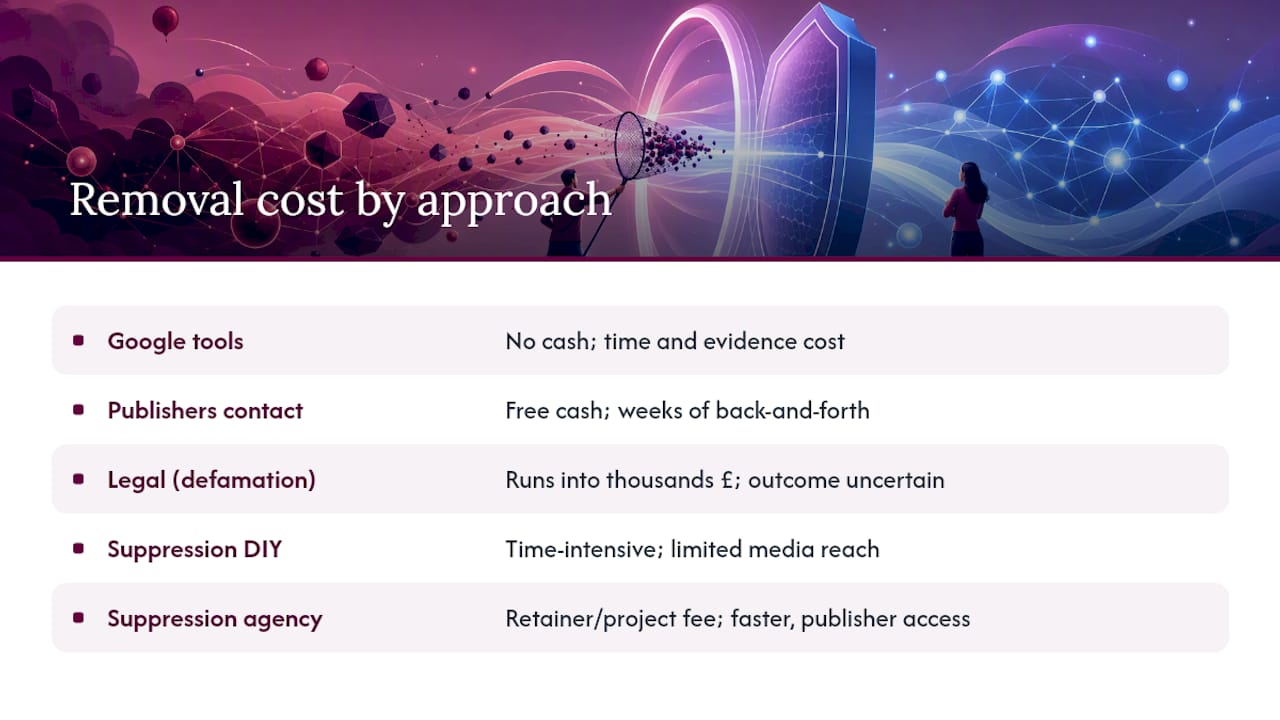 Removal cost by approach

| | |
|---|---|
| Google tools | No cash; time and evidence cost |
| Publishers contact | Free cash; weeks of back-and-forth |
| Legal (defamation) | Runs into thousands £; outcome uncertain |
| Suppression DIY | Time-intensive; limited media reach |
| Suppression agency | Retainer/project fee; faster, publisher access |